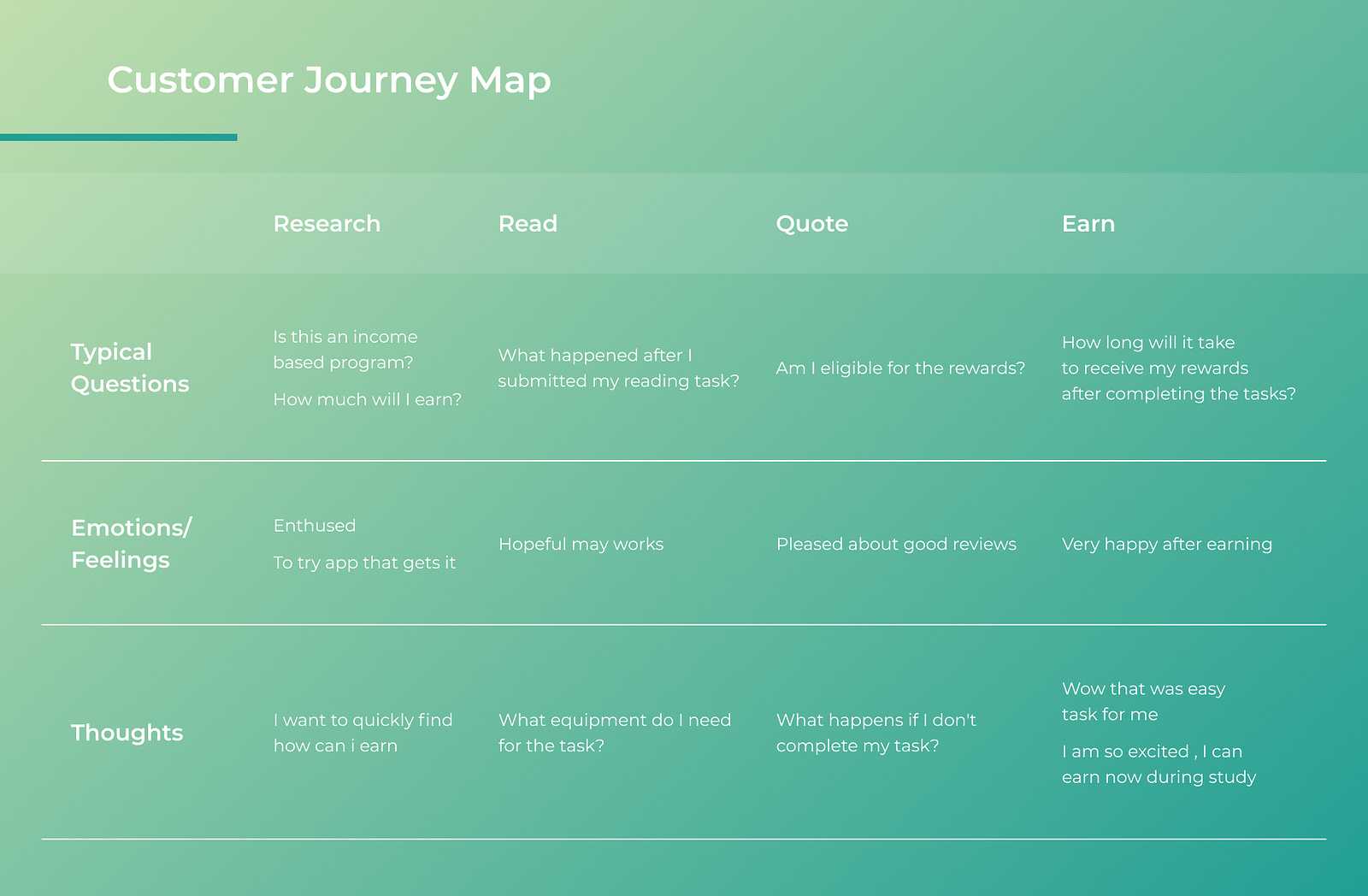 Customer Journey Map

| | Research | Read | Quote | Earn |
|---|---|---|---|---|
| Typical Questions | Is this an income based program? How much will I earn? | What happened after I submitted my reading task? | Am I eligible for the rewards? | How long will it take to receive my rewards after completing the tasks? |
| Emotions/ Feelings | Enthused To try app that gets it | Hopeful may works | Pleased about good reviews | Very happy after earning |
| Thoughts | I want to quickly find how can i earn | What equipment do I need for the task? | What happens if I don't complete my task? | Wow that was easy task for me I am so excited , I can earn now during study |